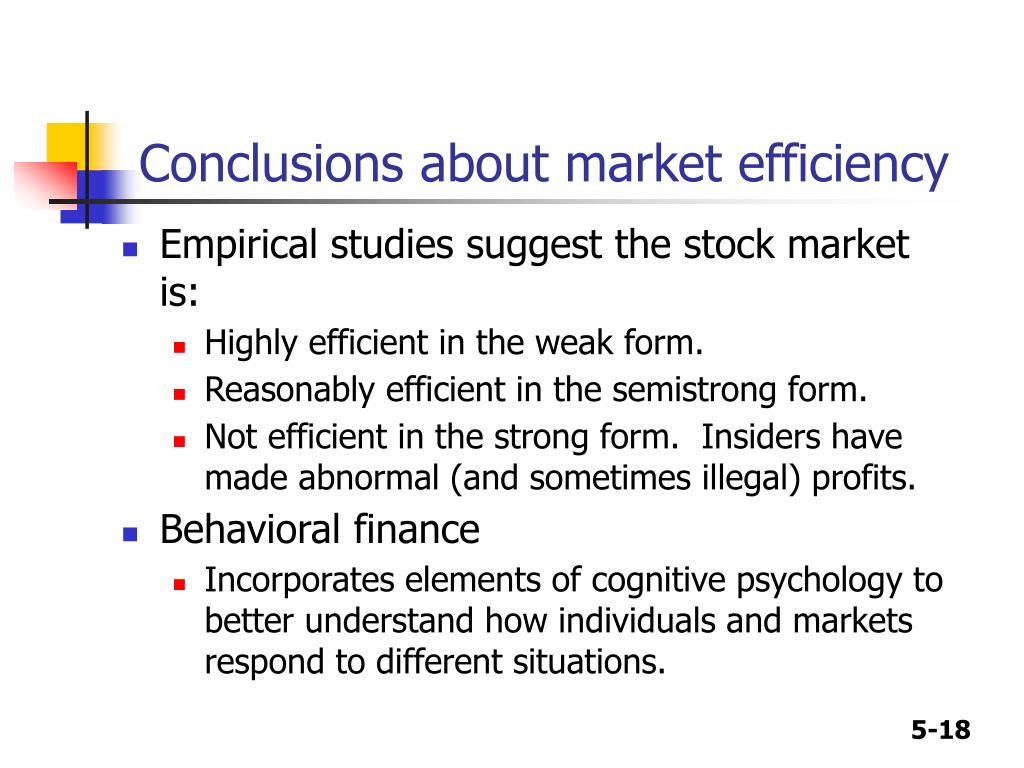 Conclusions about market efficiency

- Empirical studies suggest the stock market is:
  - Highly efficient in the weak form.
  - Reasonably efficient in the semistrong form.
  - Not efficient in the strong form.  Insiders have made abnormal (and sometimes illegal) profits.
- Behavioral finance
  - Incorporates elements of cognitive psychology to better understand how individuals and markets respond to different situations.

5-18